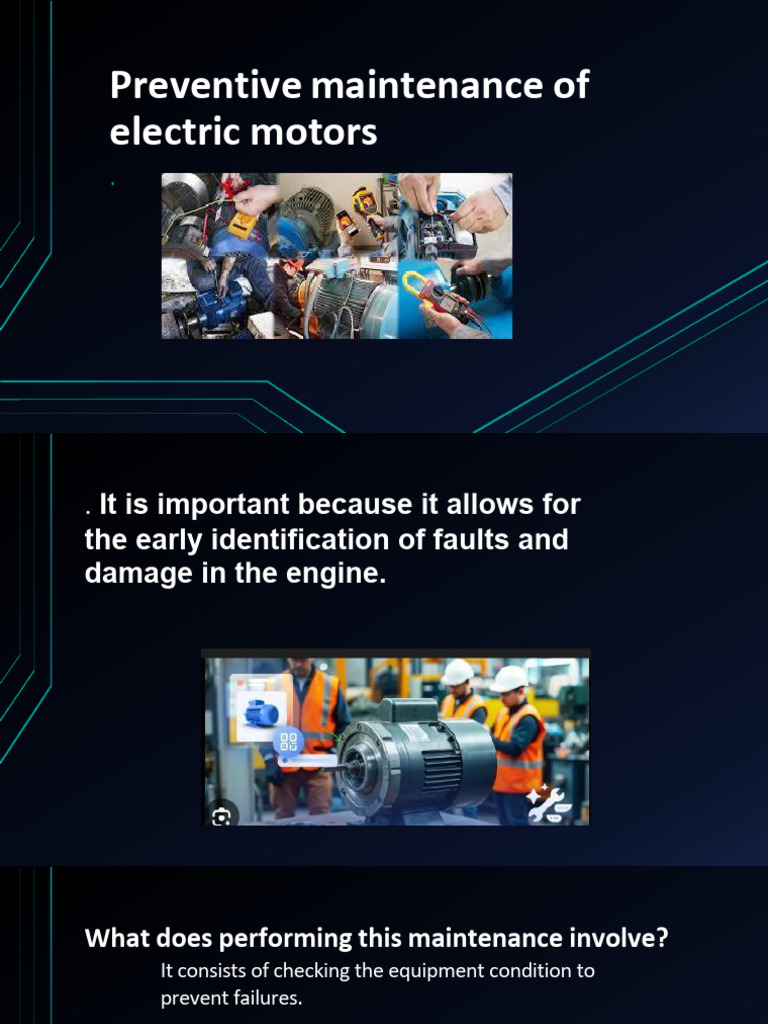 Preventive maintenance of electric motors

. It is important because it allows for the early identification of faults and damage in the engine.

What does performing this maintenance involve?

It consists of checking the equipment condition to prevent failures.